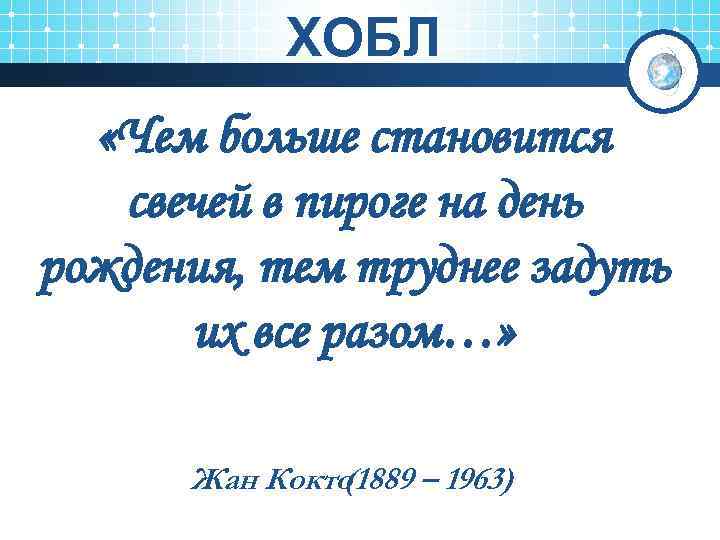 ХОБЛ

«Чем больше становится свечей в пироге на день рождения, тем труднее задуть их все разом…»

Жан Кокто(1889 – 1963)